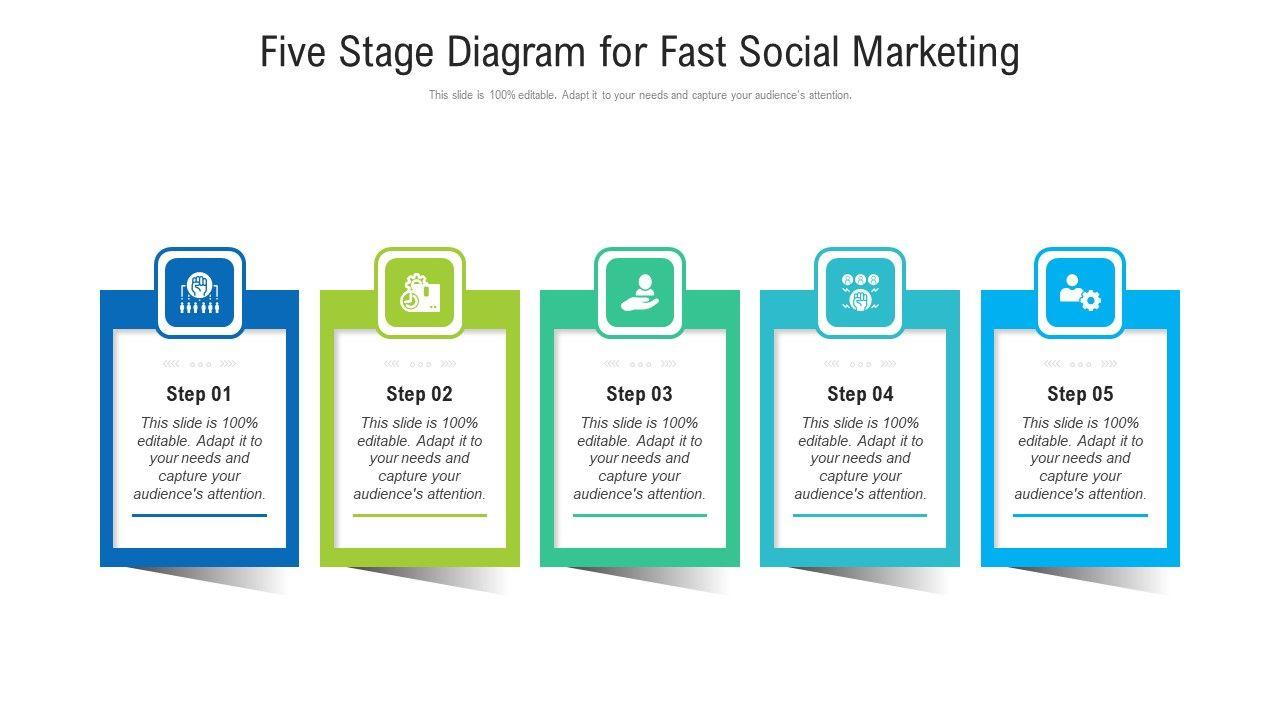 Five Stage Diagram for Fast Social Marketing

This slide is 100% editable. Adapt it to your needs and capture your audience's attention.

Step 01

This slide is 100% editable. Adapt it to your needs and capture your audience's attention.

Step 02

This slide is 100% editable. Adapt it to your needs and capture your audience's attention.

Step 03

This slide is 100% editable. Adapt it to your needs and capture your audience's attention.

Step 04

This slide is 100% editable. Adapt it to your needs and capture your audience's attention.

Step 05

This slide is 100% editable. Adapt it to your needs and capture your audience's attention.